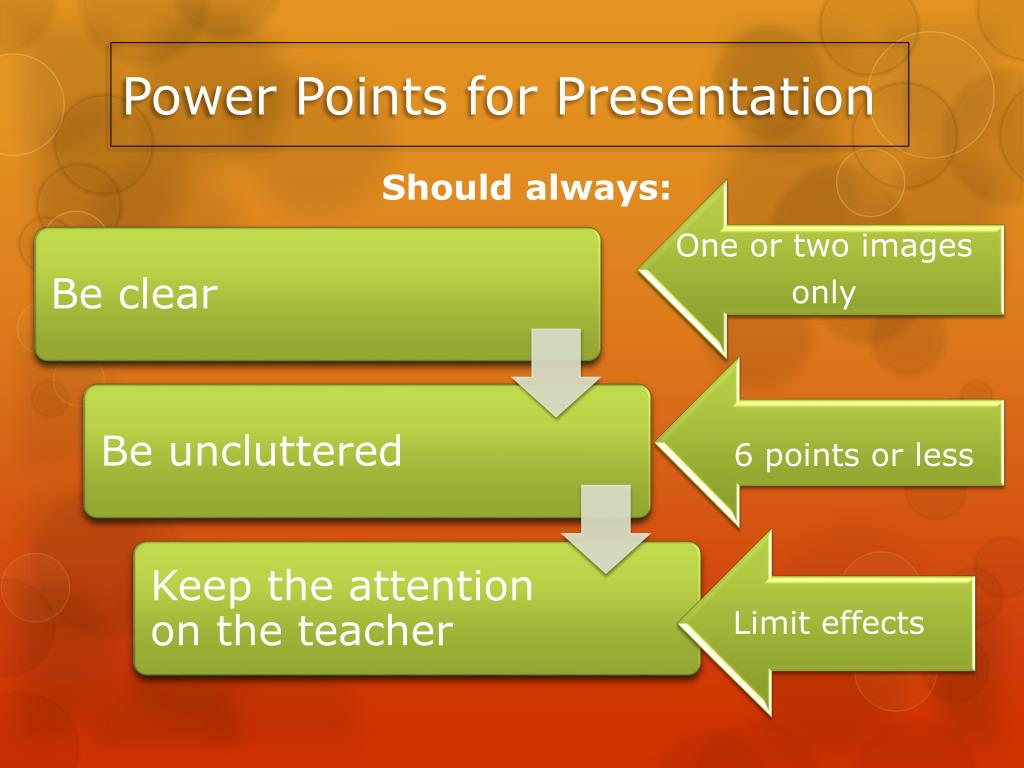 Power Points for Presentation

Should always:

Be clear

One or two images only

Be uncluttered

6 points or less

Keep the attention on the teacher

Limit effects